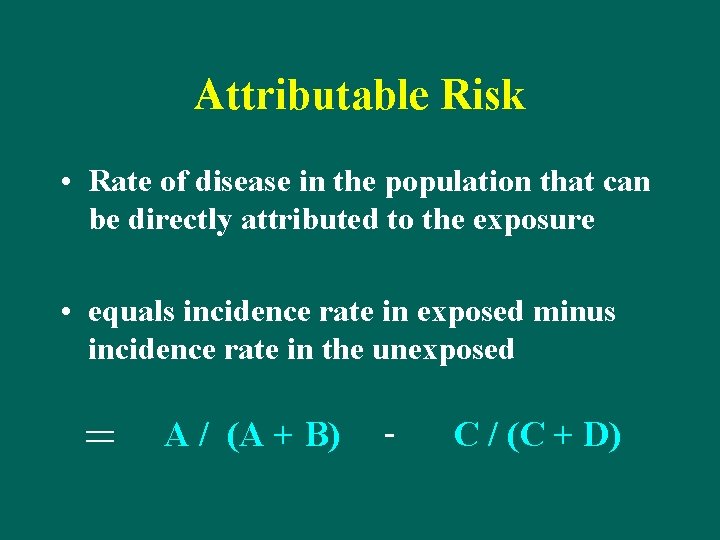 Attributable Risk

• Rate of disease in the population that can be directly attributed to the exposure

• equals incidence rate in exposed minus incidence rate in the unexposed

$= A / (A + B) - C / (C + D)$